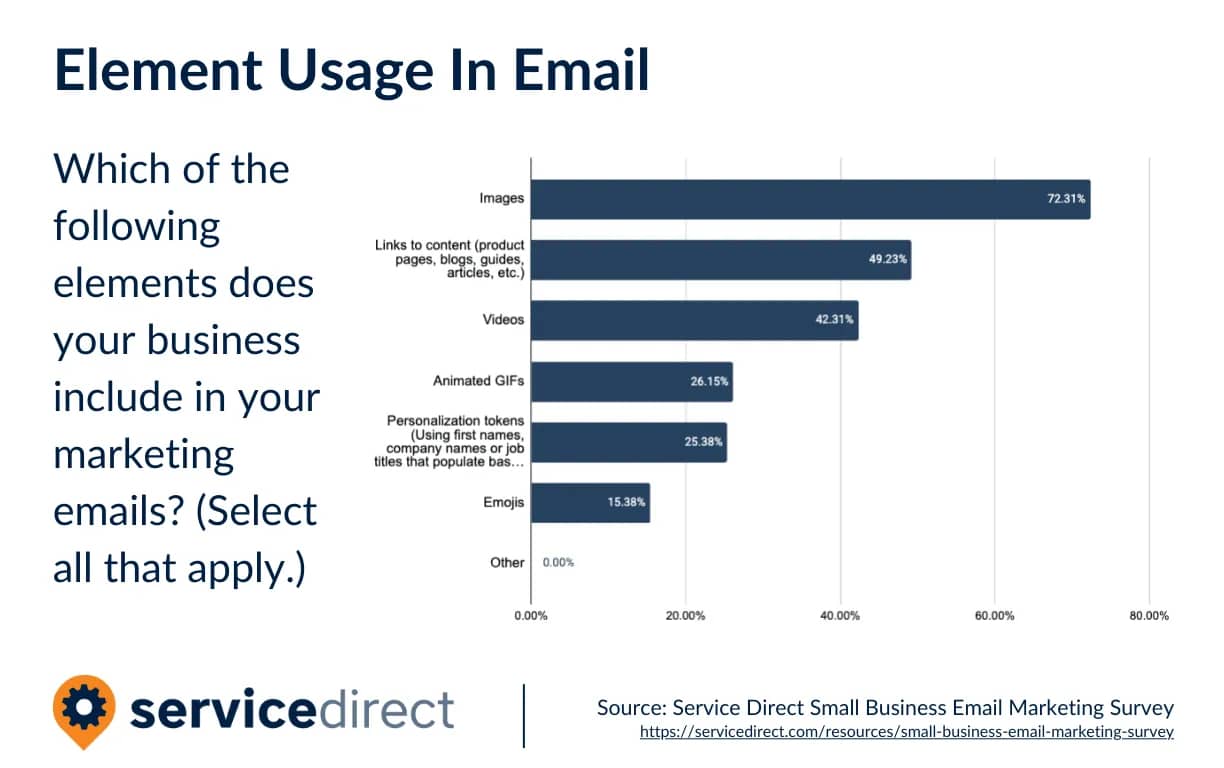 Element Usage In Email

Which of the following elements does your business include in your marketing emails? (Select all that apply.)

Images 72.31%
Links to content (product pages, blogs, guides, articles, etc.) 49.23%
Videos 42.31%
Animated GIFs 26.15%
Personalization tokens (Using first names, company names or job titles that populate bas… 25.38%
Emojis 15.38%
Other 0.00%

0.00% 20.00% 40.00% 60.00% 80.00%

servicedirect

Source: Service Direct Small Business Email Marketing Survey
https://servicedirect.com/resources/small-business-email-marketing-survey